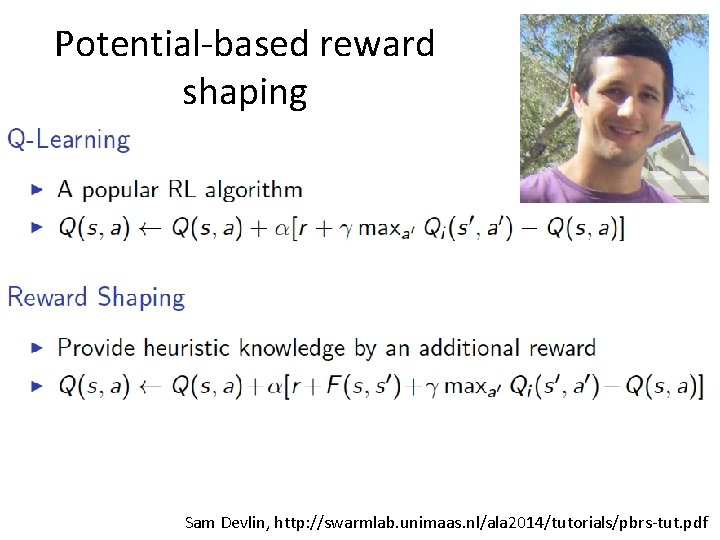 Potential-based reward shaping

Q-Learning

▶ A popular RL algorithm
▶ $Q(s,a) \leftarrow Q(s,a) + \alpha[r + \gamma \max_{a'} Q_i(s',a') - Q(s,a)]$

Reward Shaping

▶ Provide heuristic knowledge by an additional reward
▶ $Q(s,a) \leftarrow Q(s,a) + \alpha[r + F(s,s') + \gamma \max_{a'} Q_i(s',a') - Q(s,a)]$

Sam Devlin, http://swarmlab.unimaas.nl/ala2014/tutorials/pbrs-tut.pdf